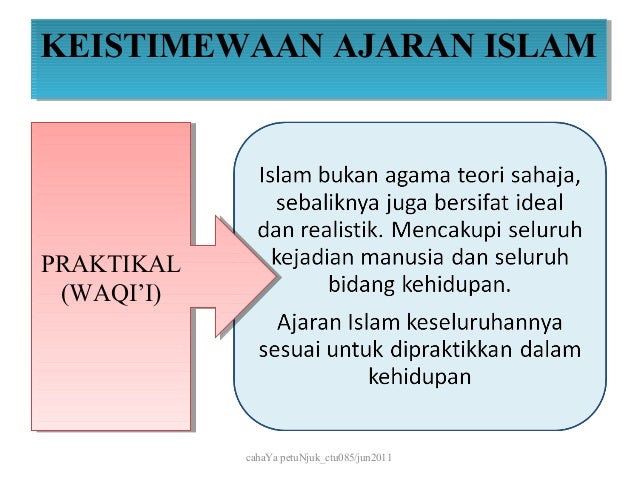 KEISTIMEWAAN AJARAN ISLAM

PRAKTIKAL (WAQI'I)

Islam bukan agama teori sahaja, sebaliknya juga bersifat ideal dan realistik. Mencakupi seluruh kejadian manusia dan seluruh bidang kehidupan.

Ajaran Islam keseluruhannya sesuai untuk dipraktikkan dalam kehidupan

cahaYa petuNjuk_ctu085/jun2011